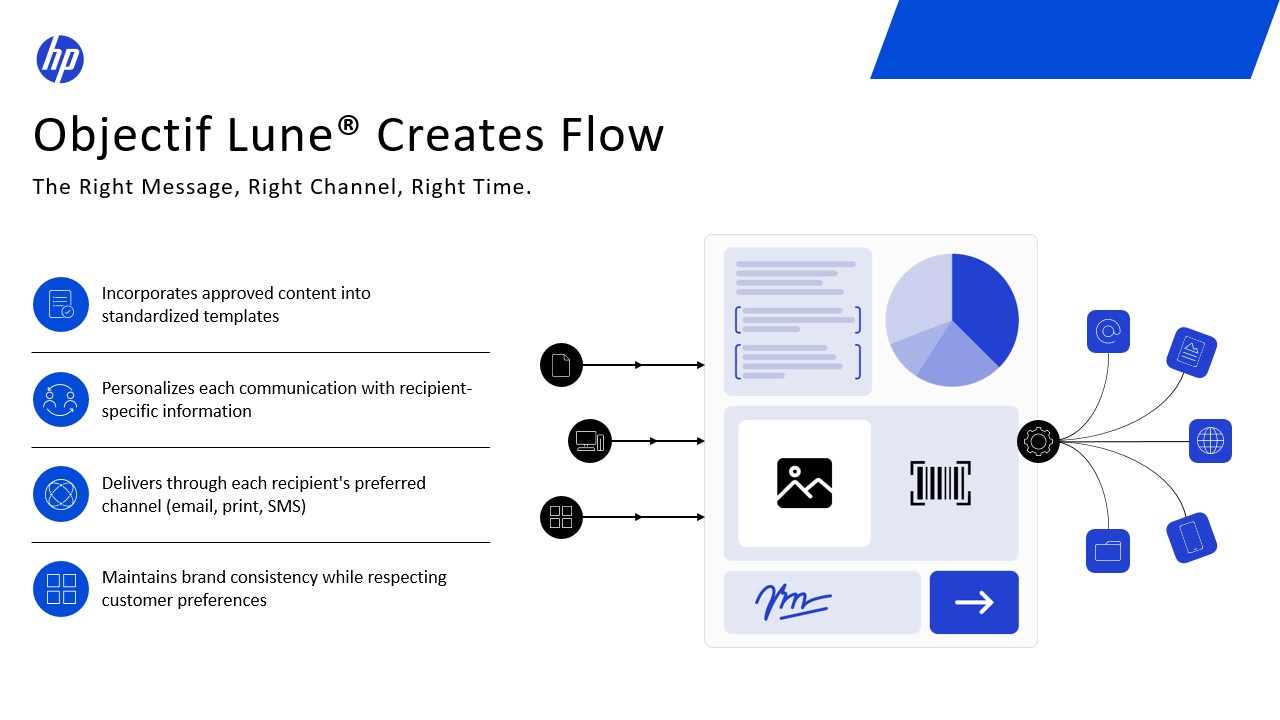 hp

Objectif Lune® Creates Flow

The Right Message, Right Channel, Right Time.

Incorporates approved content into standardized templates

Personalizes each communication with recipient-specific information

Delivers through each recipient's preferred channel (email, print, SMS)

Maintains brand consistency while respecting customer preferences